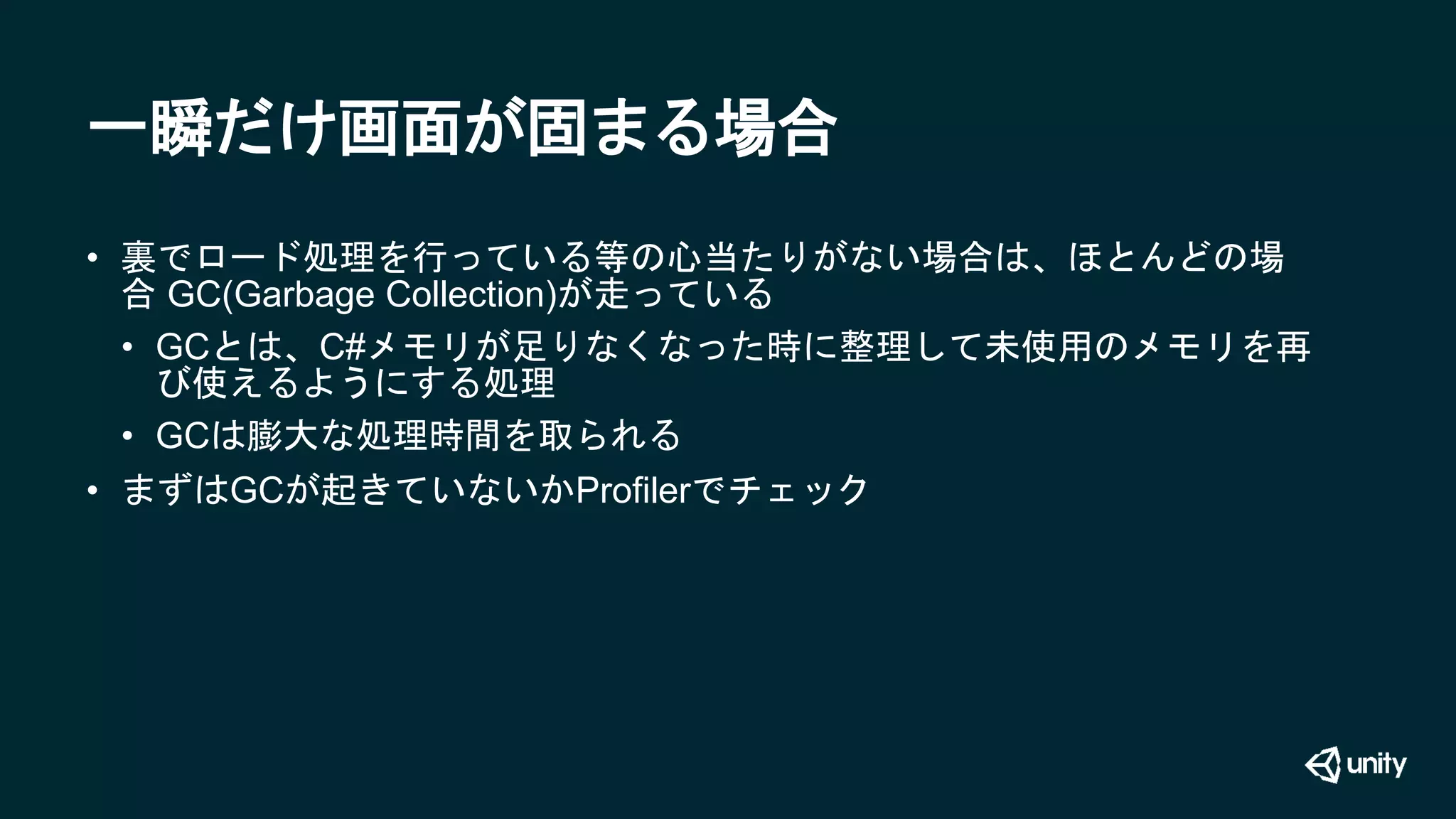 一瞬だけ画面が固まる場合

• 裏でロード処理を行っている等の心当たりがない場合は、ほとんどの場合 GC(Garbage Collection)が走っている

• GCとは、C#メモリが足りなくなった時に整理して未使用のメモリを再び使えるようにする処理

• GCは膨大な処理時間を取られる

• まずはGCが起きていないかProfilerでチェック

unity